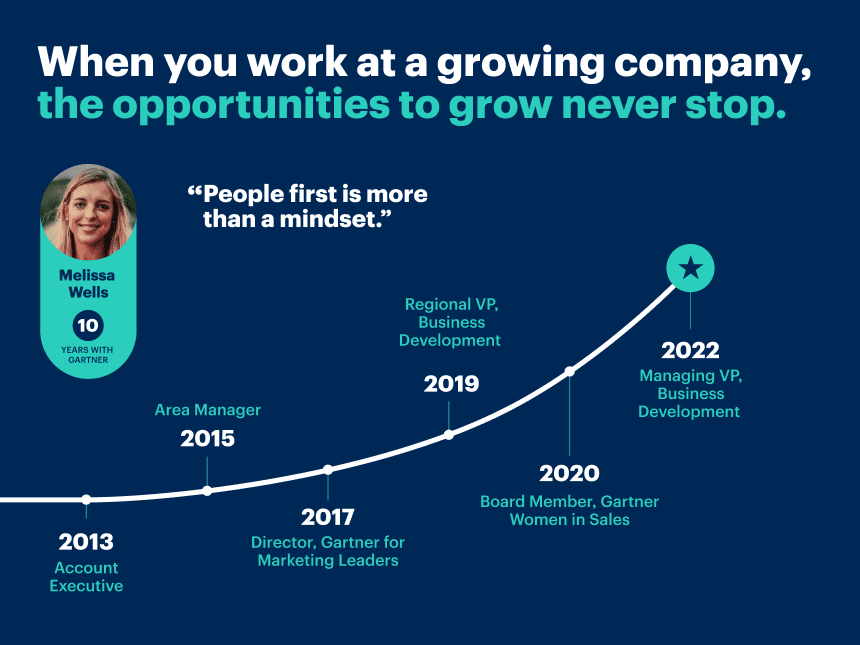 When you work at a growing company, the opportunities to grow never stop.

Melissa Wells

10

YEARS WITH GARTNER

“People first is more than a mindset.”

2013
Account Executive

Area Manager
2015

2017
Director, Gartner for Marketing Leaders

Regional VP, Business Development
2019

2020
Board Member, Gartner Women in Sales

2022
Managing VP, Business Development